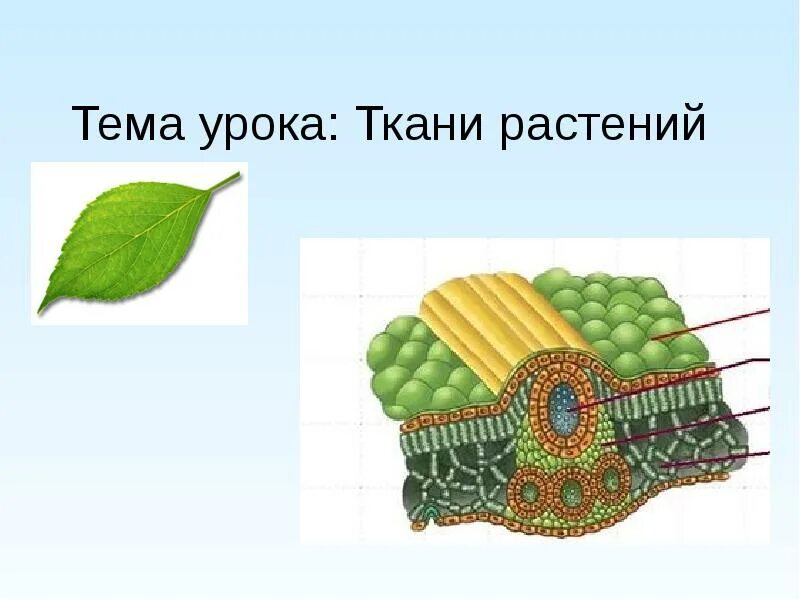 Тема урока: Ткани растений